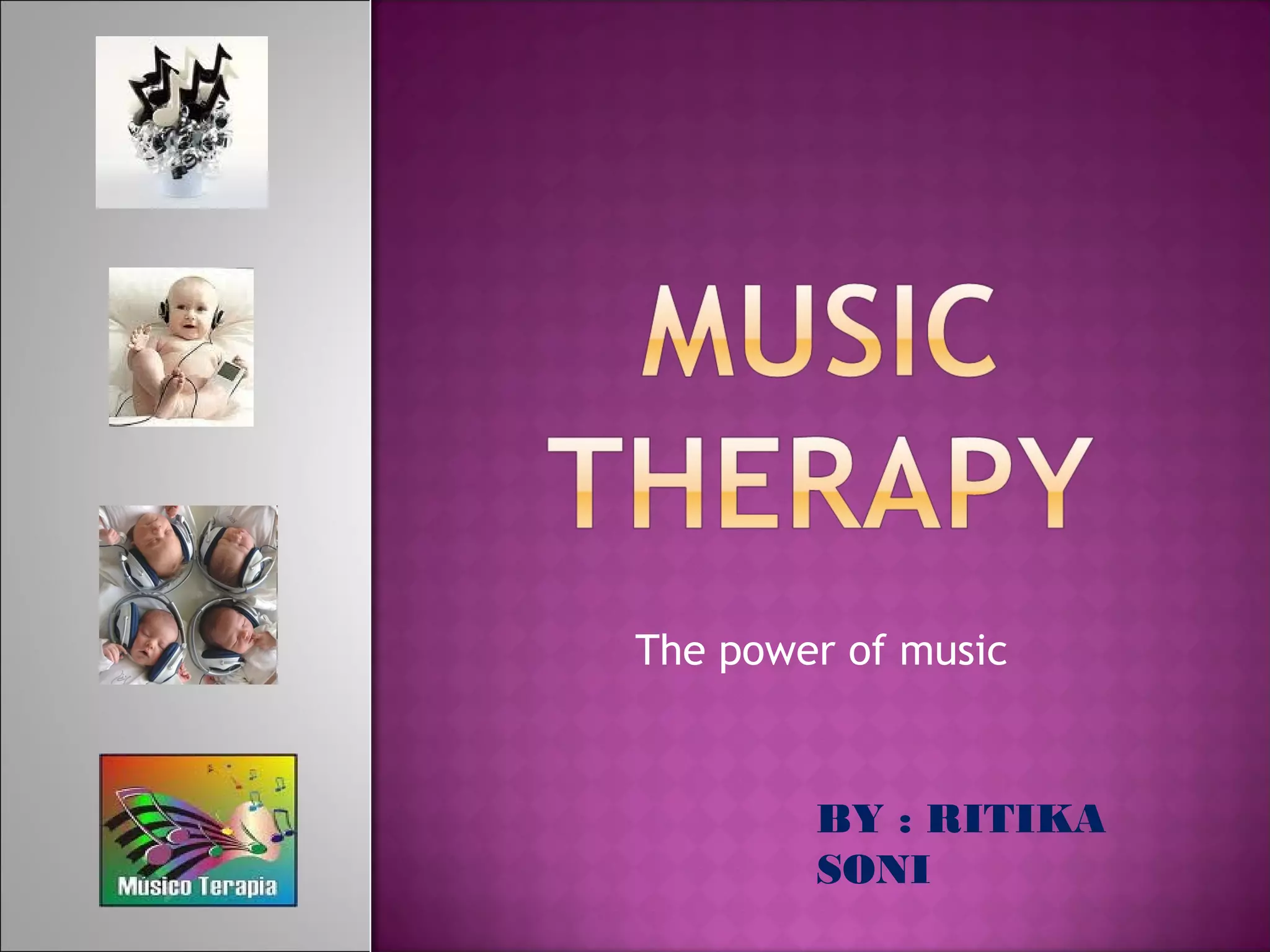 Musico Terapia

MUSIC THERAPY

The power of music

BY : RITIKA SONI